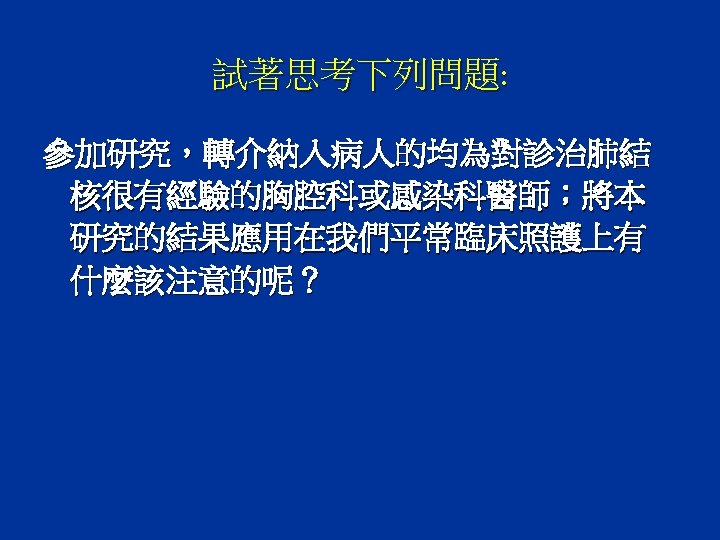 試著思考下列問題:

參加研究，轉介納入病人的均為對診治肺結核很有經驗的胸腔科或感染科醫師；將本研究的結果應用在我們平常臨床照護上有什麼該注意的呢？